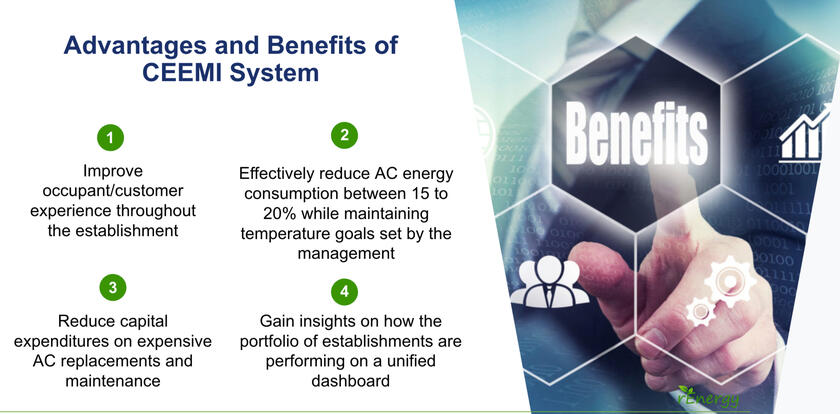 Advantages and Benefits of CEEMI System

1

Improve occupant/customer experience throughout the establishment

2

Effectively reduce AC energy consumption between 15 to 20% while maintaining temperature goals set by the management

3

Reduce capital expenditures on expensive AC replacements and maintenance

4

Gain insights on how the portfolio of establishments are performing on a unified dashboard

Benefits

rEnergy